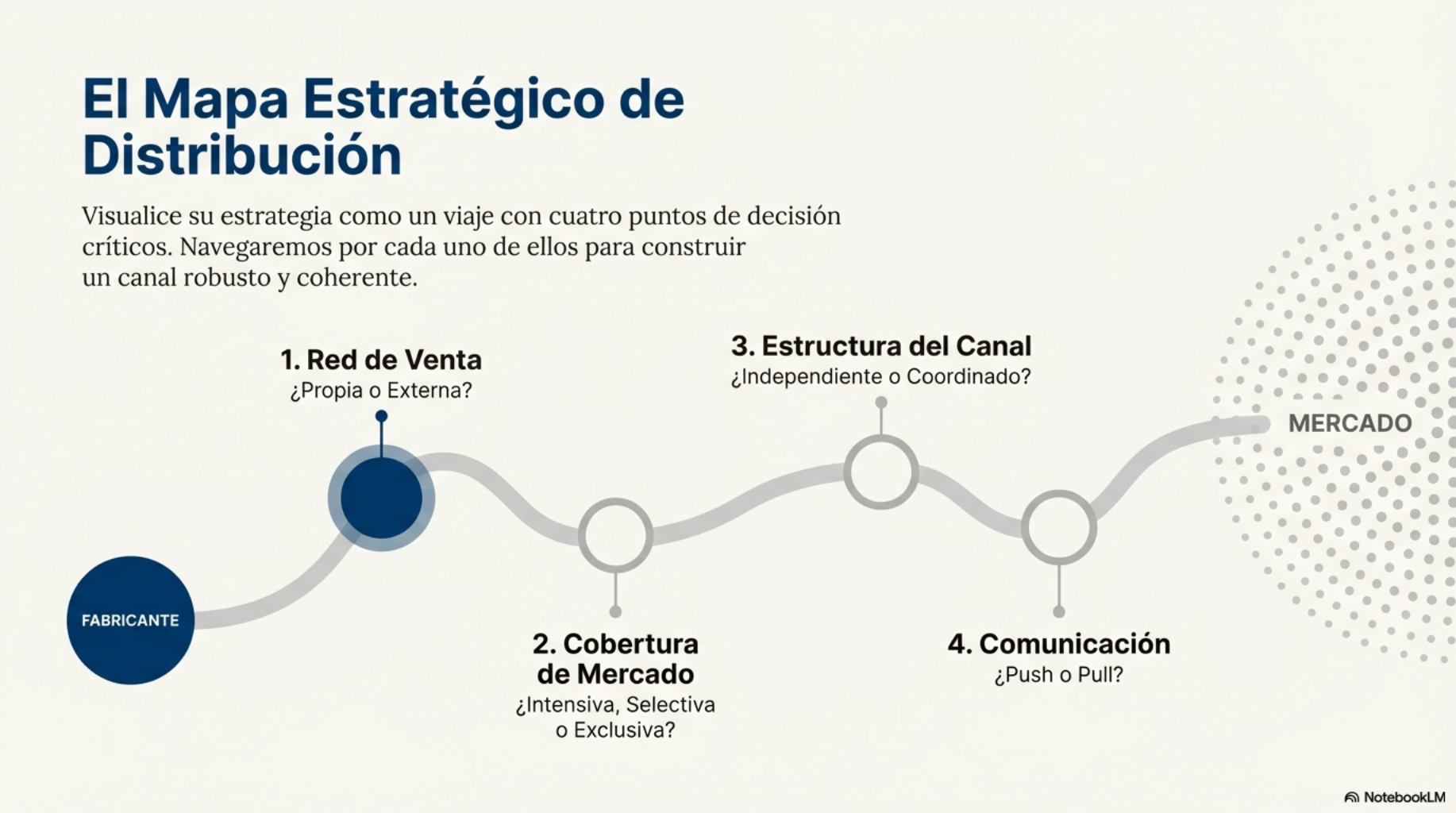 El Mapa Estratégico de Distribución

Visualice su estrategia como un viaje con cuatro puntos de decisión críticos. Navegaremos por cada uno de ellos para construir un canal robusto y coherente.

FABRICANTE

1. Red de Venta
¿Propia o Externa?

2. Cobertura de Mercado
¿Intensiva, Selectiva o Exclusiva?

3. Estructura del Canal
¿Independiente o Coordinado?

4. Comunicación
¿Push o Pull?

MERCADO

NotebookLM